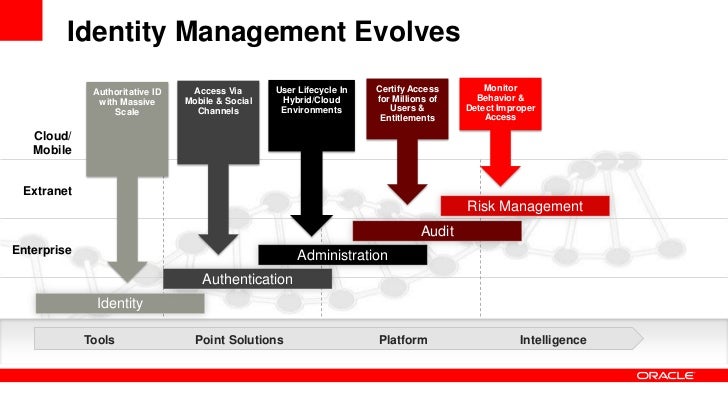 Identity Management Evolves

Authoritative ID with Massive Scale

Access Via Mobile & Social Channels

User Lifecycle In Hybrid/Cloud Environments

Certify Access for Millions of Users & Entitlements

Monitor Behavior & Detect Improper Access

Cloud/ Mobile

Extranet

Enterprise

Risk Management

Audit

Administration

Authentication

Identity

Tools

Point Solutions

Platform

Intelligence

ORACLE